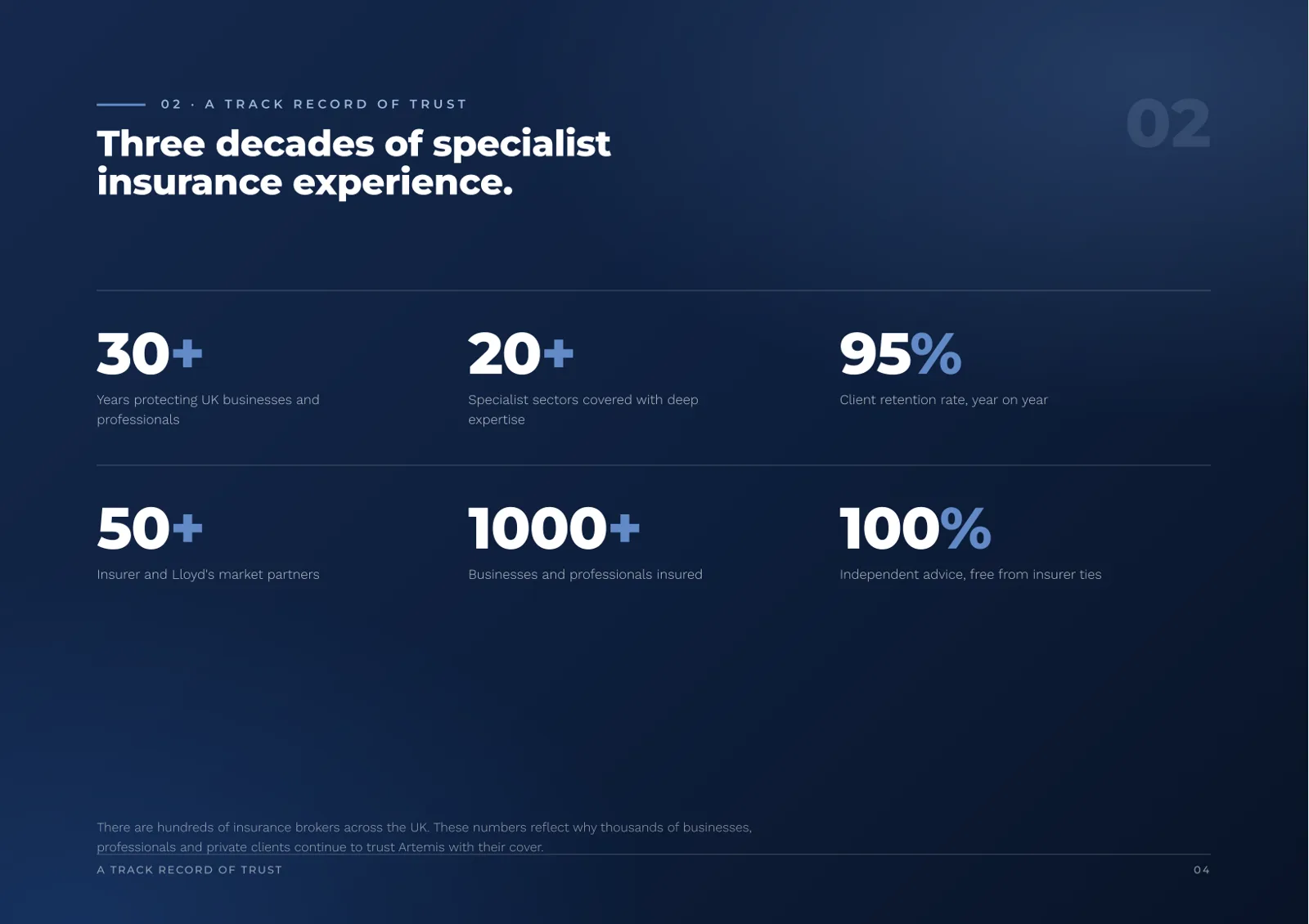 02 · A TRACK RECORD OF TRUST

02

Three decades of specialist insurance experience.

30+

Years protecting UK businesses and professionals

20+

Specialist sectors covered with deep expertise

95%

Client retention rate, year on year

50+

Insurer and Lloyd's market partners

1000+

Businesses and professionals insured

100%

Independent advice, free from insurer ties

There are hundreds of insurance brokers across the UK. These numbers reflect why thousands of businesses, professionals and private clients continue to trust Artemis with their cover.

A TRACK RECORD OF TRUST

04